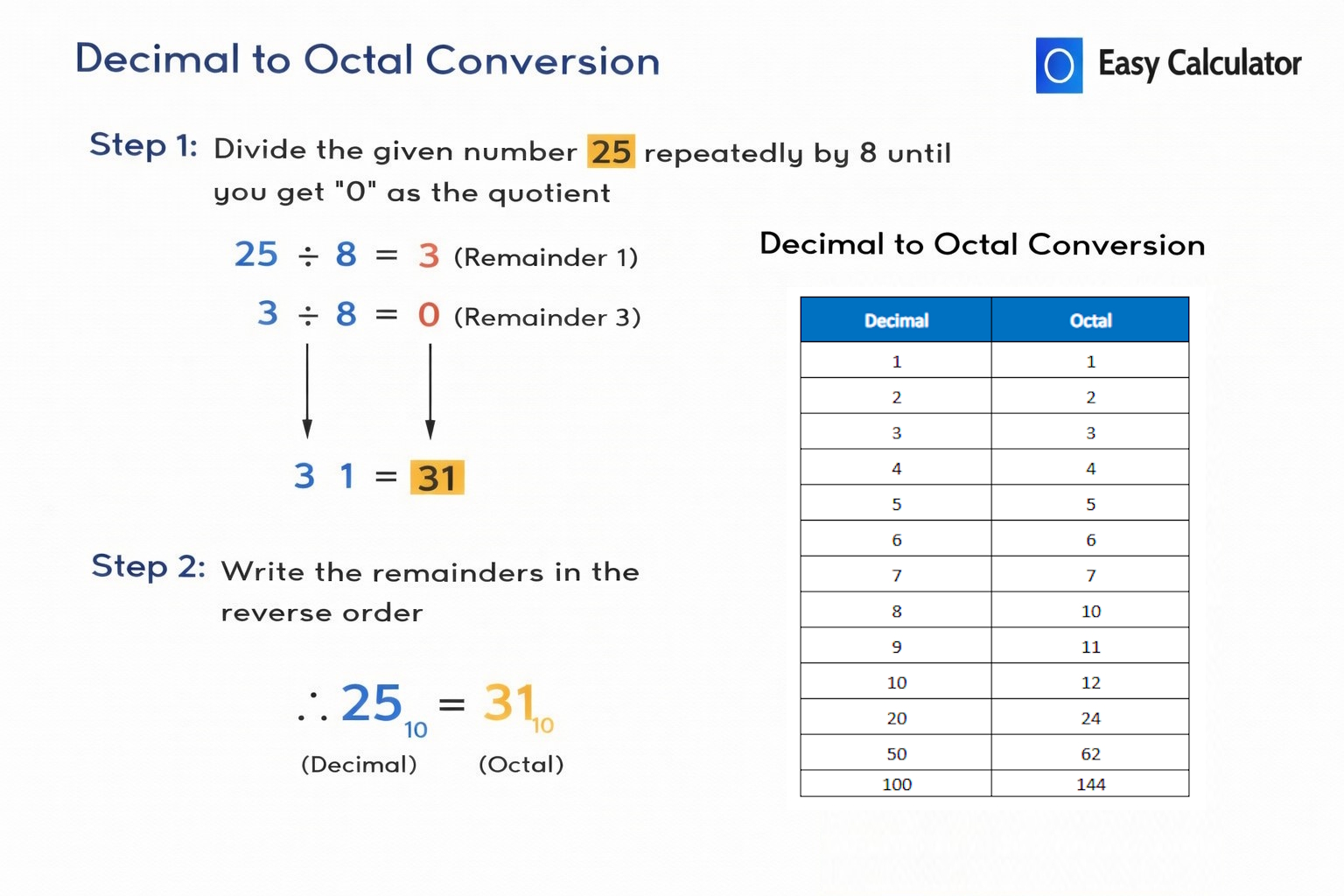 Decimal to Octal Conversion

Easy Calculator

Step 1: Divide the given number 25 repeatedly by 8 until you get "0" as the quotient

$25 \div 8 = 3$ (Remainder 1)

$3 \div 8 = 0$ (Remainder 3)

$3\ 1 = 31$

Step 2: Write the remainders in the reverse order

$\therefore 25_{10} = 31_{10}$

(Decimal) (Octal)

Decimal to Octal Conversion

| Decimal | Octal |
|---|---|
| 1 | 1 |
| 2 | 2 |
| 3 | 3 |
| 4 | 4 |
| 5 | 5 |
| 6 | 6 |
| 7 | 7 |
| 8 | 10 |
| 9 | 11 |
| 10 | 12 |
| 20 | 24 |
| 50 | 62 |
| 100 | 144 |